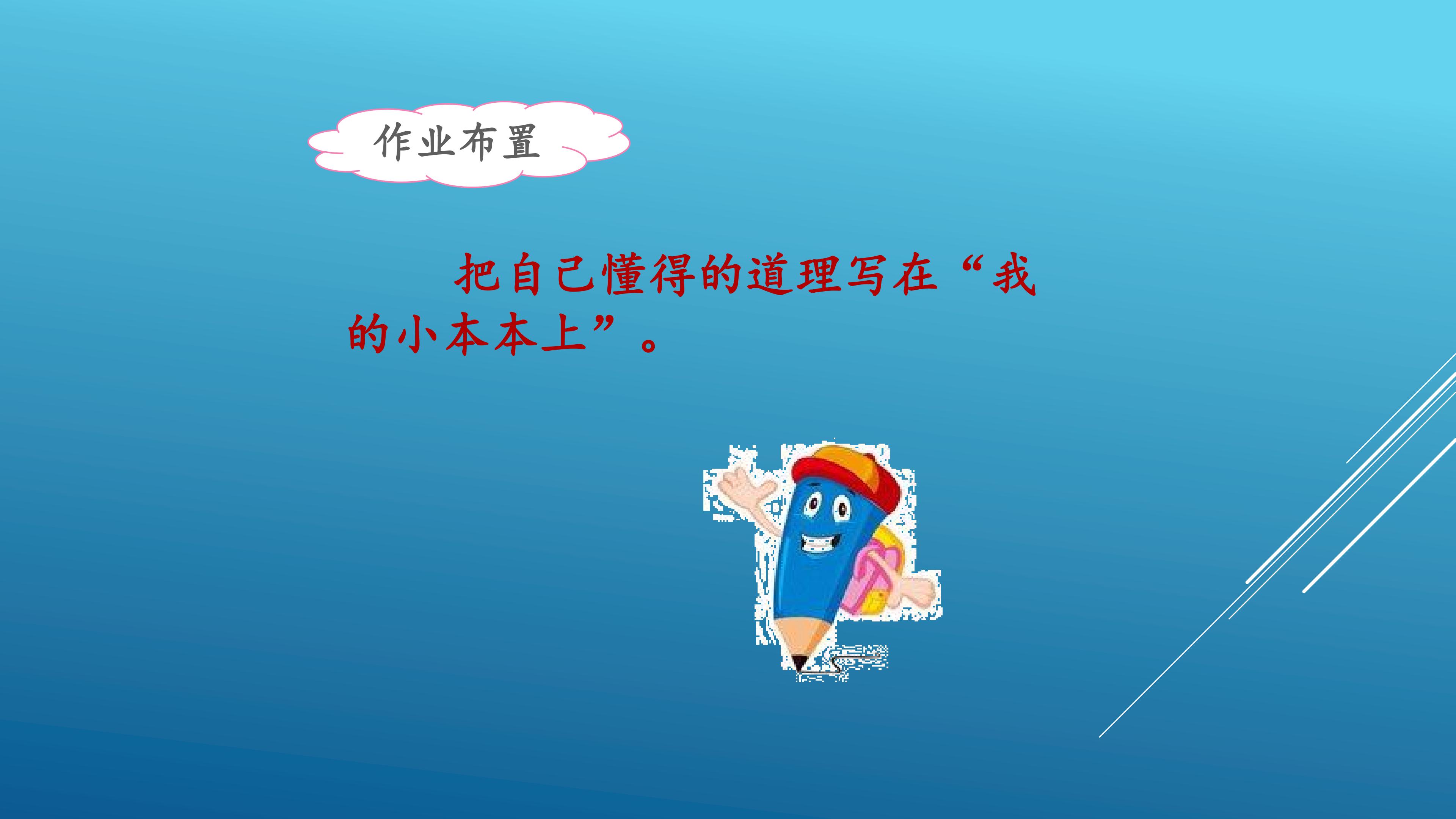 作业布置

把自己懂得的道理写在“我的小本本上”。